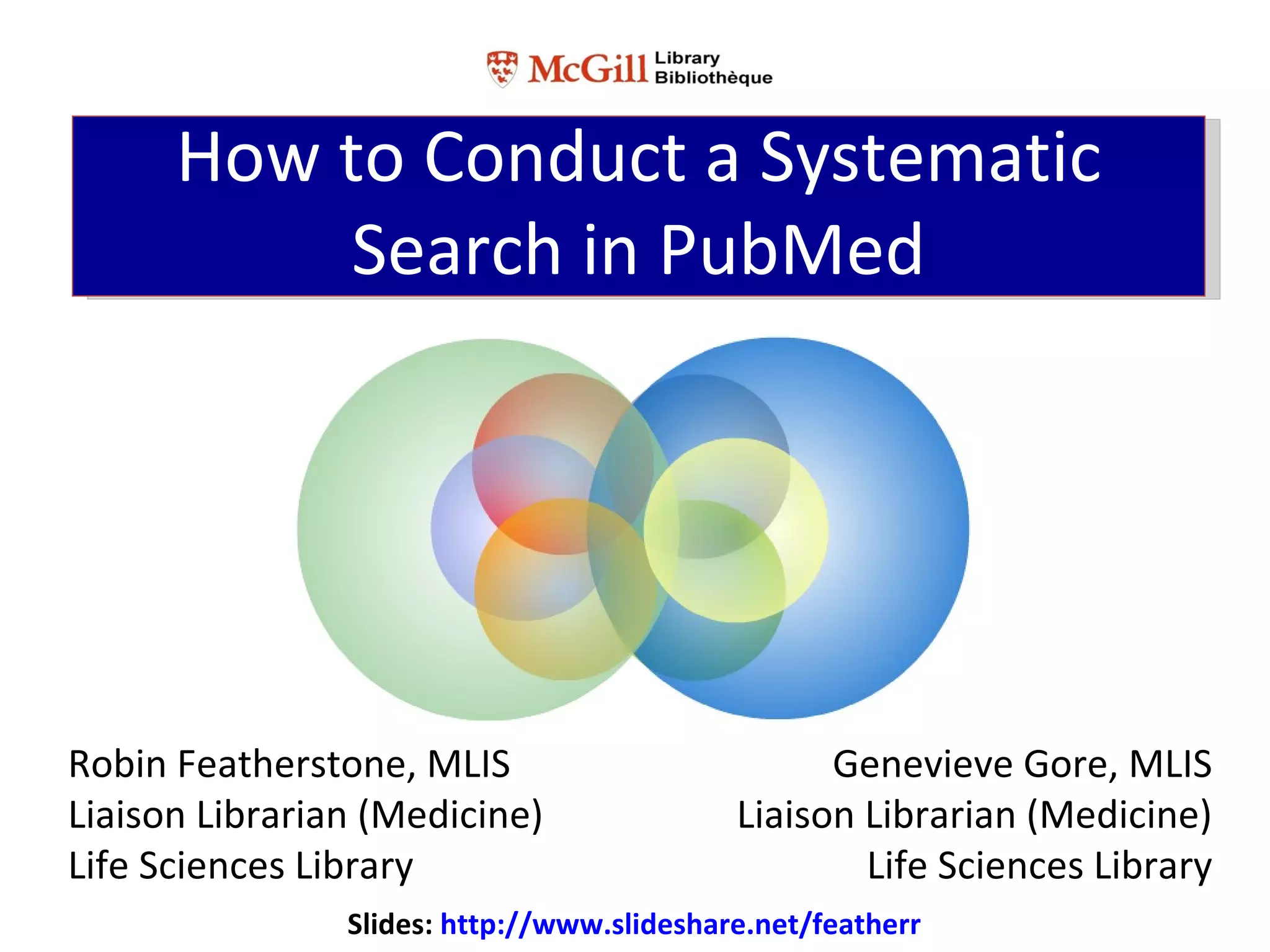 McGill Library Bibliothèque

How to Conduct a Systematic Search in PubMed

Robin Featherstone, MLIS
Liaison Librarian (Medicine)
Life Sciences Library

Genevieve Gore, MLIS
Liaison Librarian (Medicine)
Life Sciences Library

Slides: http://www.slideshare.net/featherr